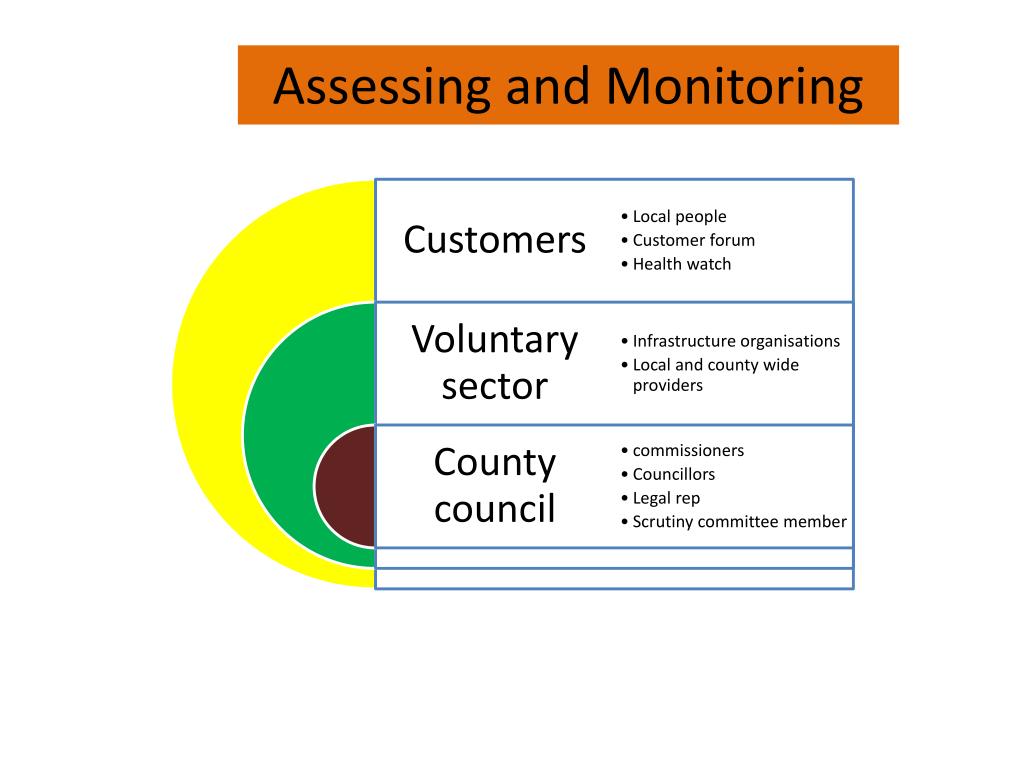 Assessing and Monitoring

Customers

• Local people
• Customer forum
• Health watch

Voluntary sector

• Infrastructure organisations
• Local and county wide providers

County council

• commissioners
• Councillors
• Legal rep
• Scrutiny committee member